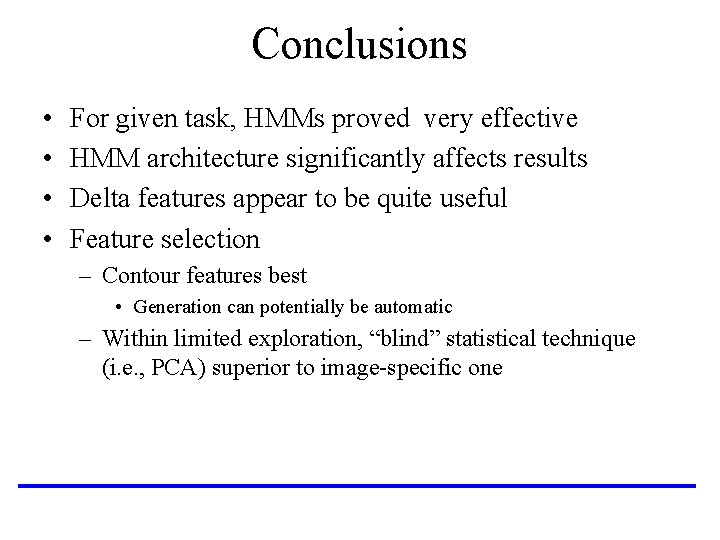 Conclusions

• For given task, HMMs proved very effective
• HMM architecture significantly affects results
• Delta features appear to be quite useful
• Feature selection
– Contour features best
• Generation can potentially be automatic
– Within limited exploration, “blind” statistical technique (i.e., PCA) superior to image-specific one